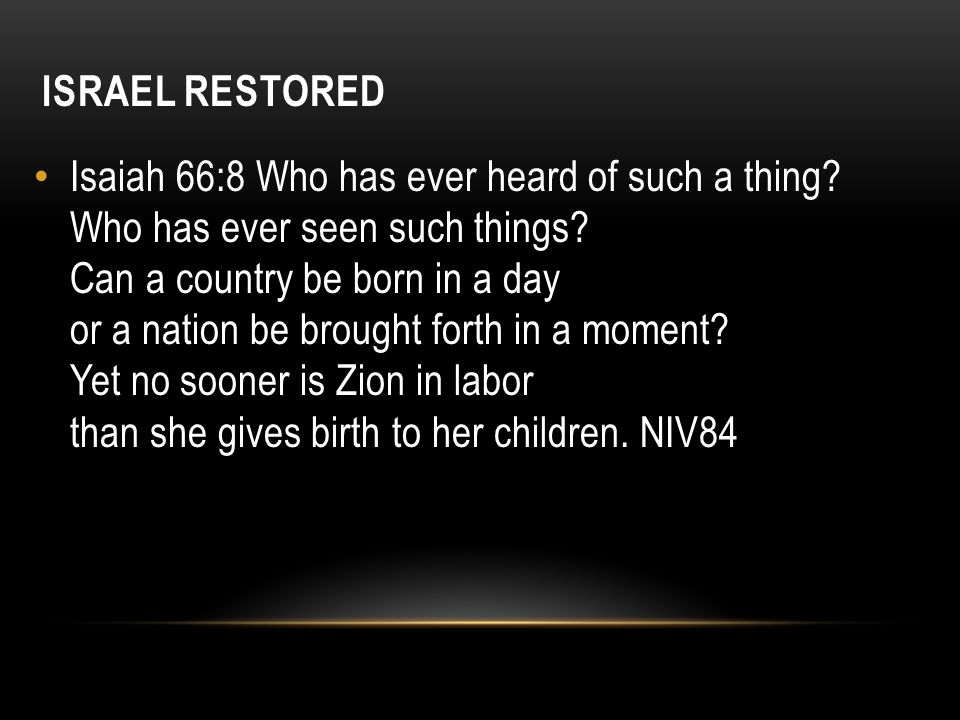 ISRAEL RESTORED

• Isaiah 66:8 Who has ever heard of such a thing?
Who has ever seen such things?
Can a country be born in a day
or a nation be brought forth in a moment?
Yet no sooner is Zion in labor
than she gives birth to her children. NIV84